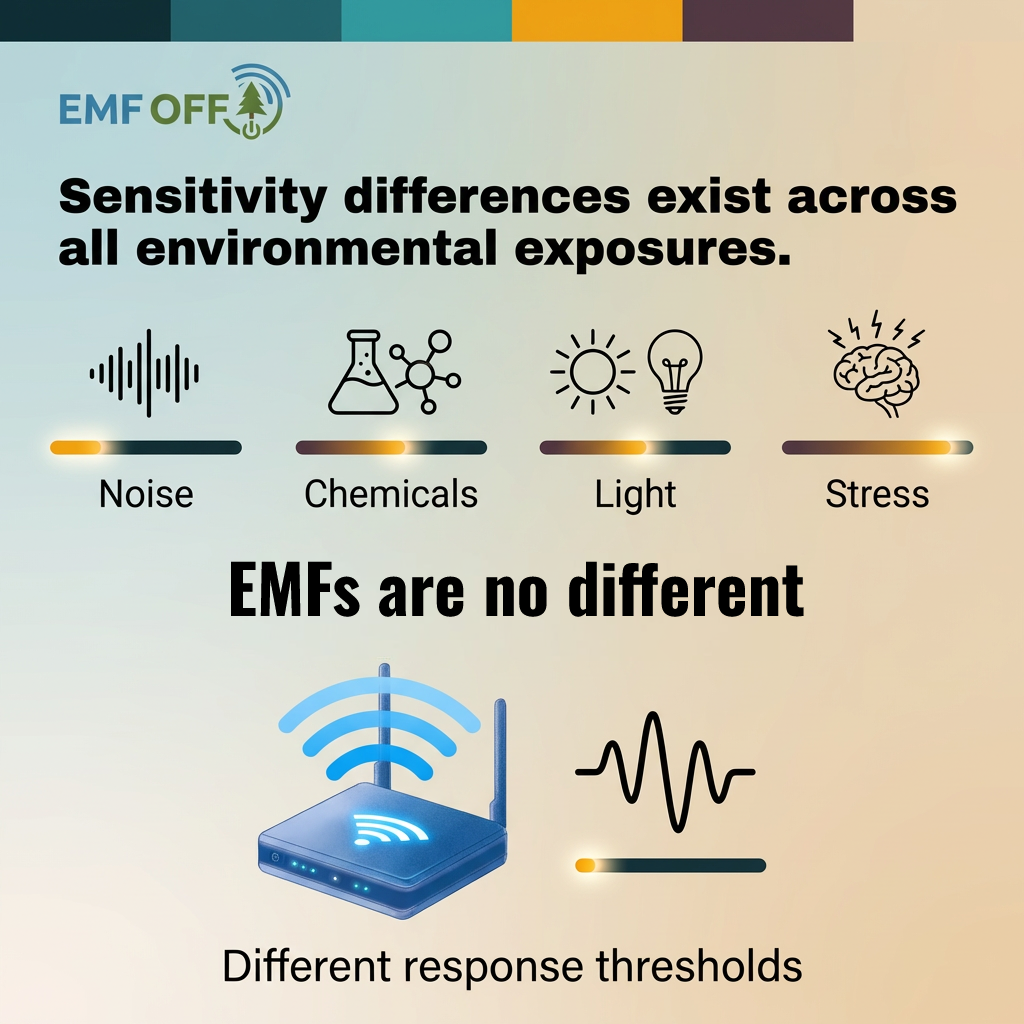 EMF OFF

Sensitivity differences exist across all environmental exposures.

Noise

Chemicals

Light

Stress

EMFs are no different

Different response thresholds